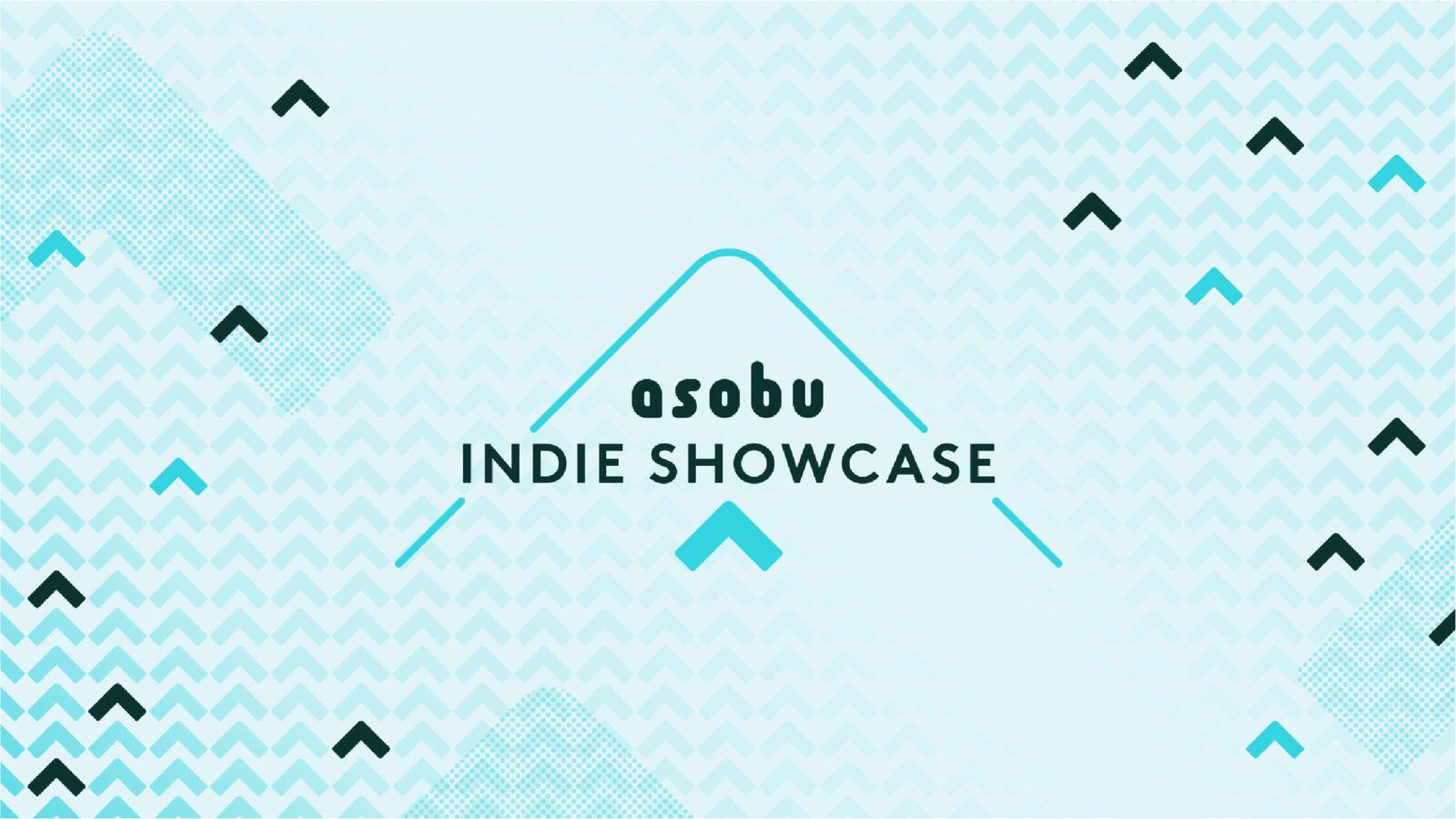 asobu
INDIE SHOWCASE